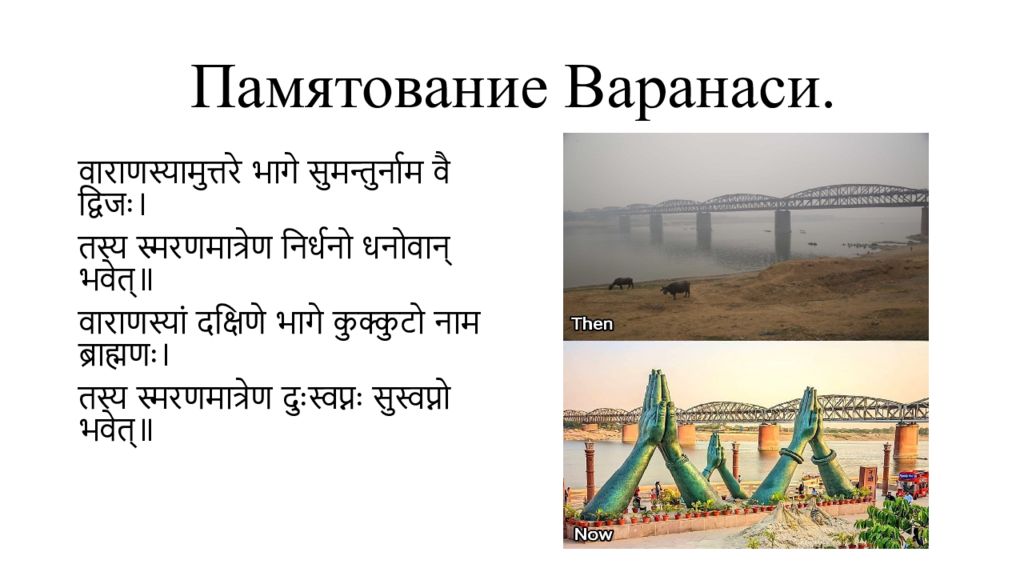 Памятование Варанаси.

वाराणस्यामुत्तरे भागे सुमन्तुर्नाम वै द्विजः।
तस्य स्मरणमात्रेण निर्धनो धनोवान् भवेत्॥
वाराणस्यां दक्षिणे भागे कुक्कुटो नाम ब्राह्मणः।
तस्य स्मरणमात्रेण दुःस्वप्नः सुस्वप्नो भवेत्॥

Then

Now